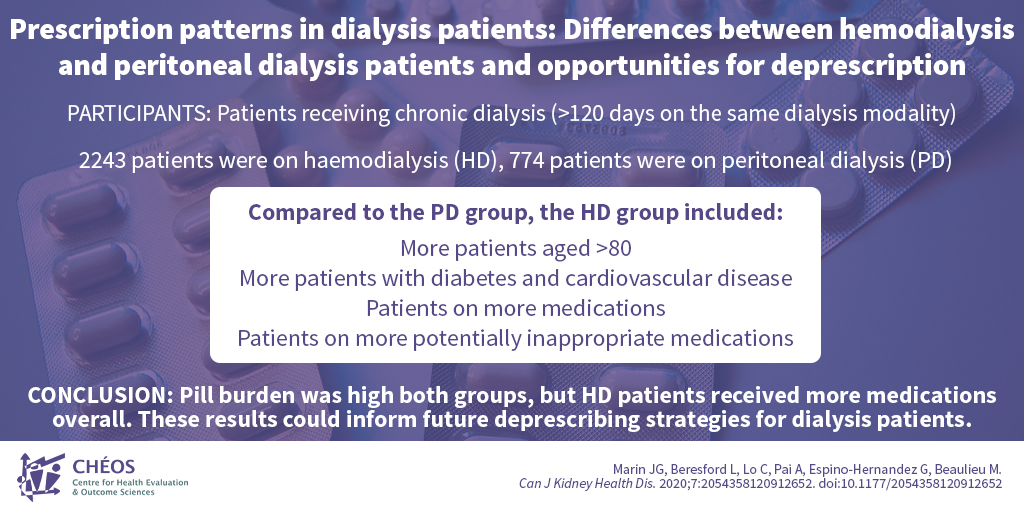 Prescription patterns in dialysis patients: Differences between hemodialysis and peritoneal dialysis patients and opportunities for deprescription

PARTICIPANTS: Patients receiving chronic dialysis (>120 days on the same dialysis modality)

2243 patients were on haemodialysis (HD), 774 patients were on peritoneal dialysis (PD)

Compared to the PD group, the HD group included:

More patients aged >80

More patients with diabetes and cardiovascular disease

Patients on more medications

Patients on more potentially inappropriate medications

CONCLUSION: Pill burden was high both groups, but HD patients received more medications overall. These results could inform future deprescribing strategies for dialysis patients.

CHÉOS
Centre for Health Evaluation & Outcome Sciences

Marin JG, Beresford L, Lo C, Pai A, Espino-Hernandez G, Beaulieu M.
Can J Kidney Health Dis. 2020;7:2054358120912652. doi:10.1177/2054358120912652